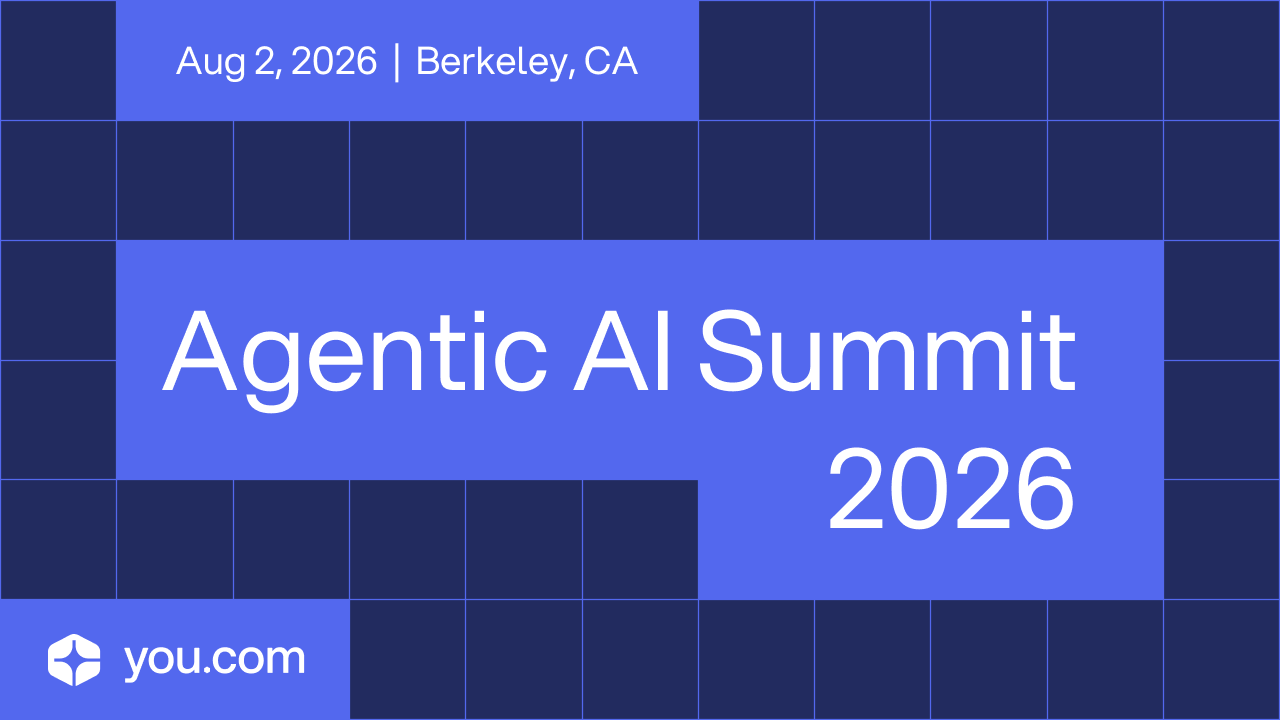 Aug 2, 2026 | Berkeley, CA

Agentic AI Summit 2026

you.com